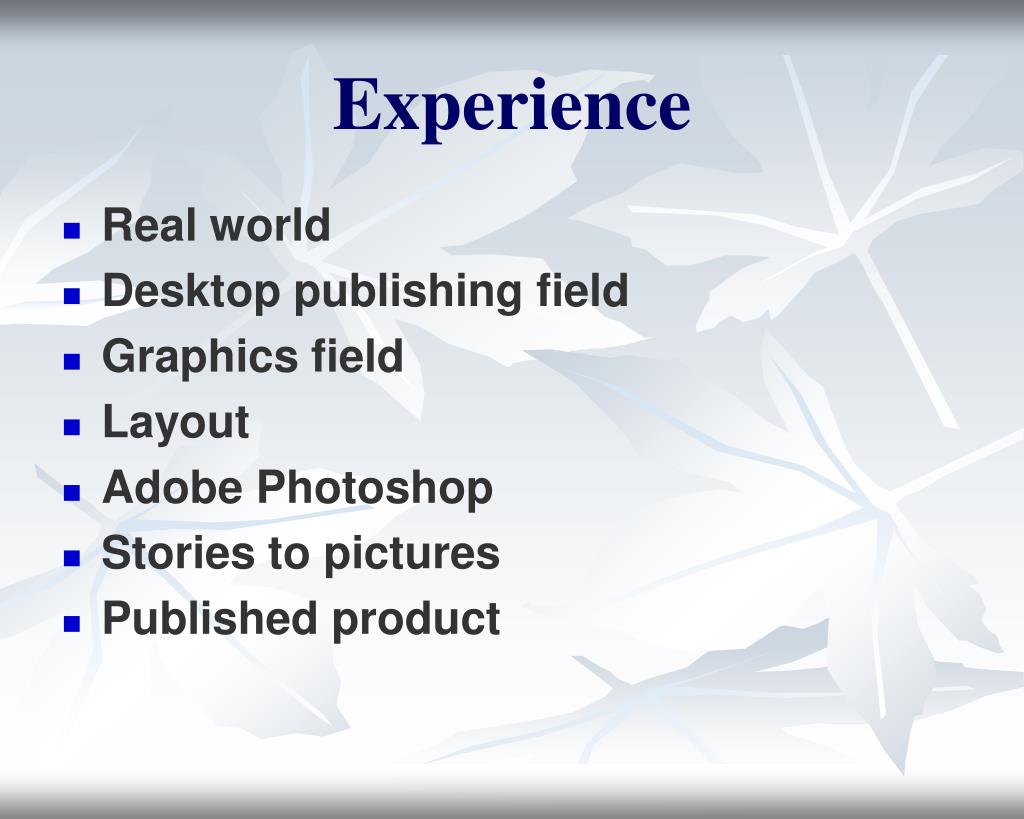 Experience

- Real world
- Desktop publishing field
- Graphics field
- Layout
- Adobe Photoshop
- Stories to pictures
- Published product